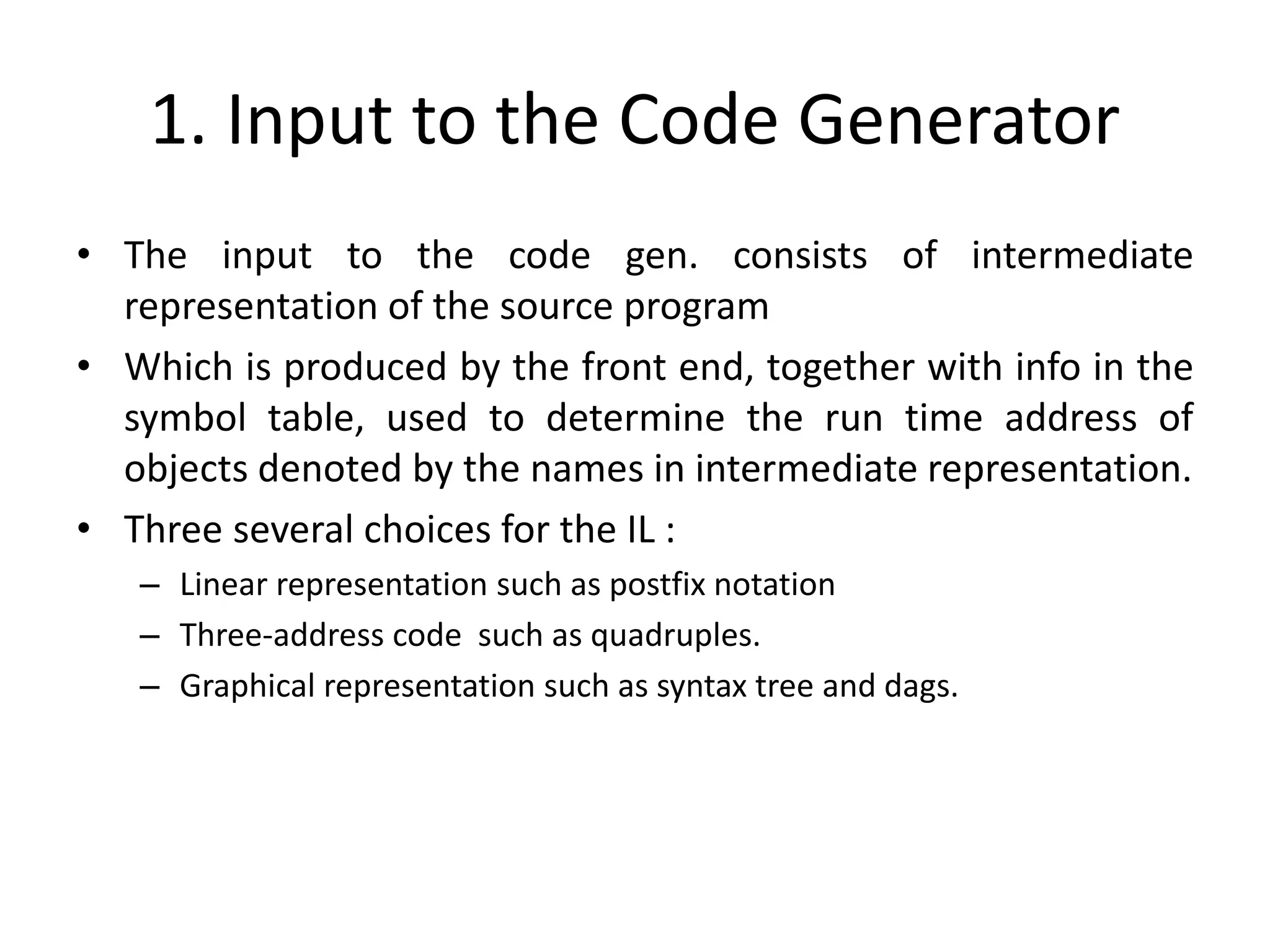 1. Input to the Code Generator

• The input to the code gen. consists of intermediate representation of the source program

• Which is produced by the front end, together with info in the symbol table, used to determine the run time address of objects denoted by the names in intermediate representation.

• Three several choices for the IL :
  – Linear representation such as postfix notation
  – Three-address code such as quadruples.
  – Graphical representation such as syntax tree and dags.